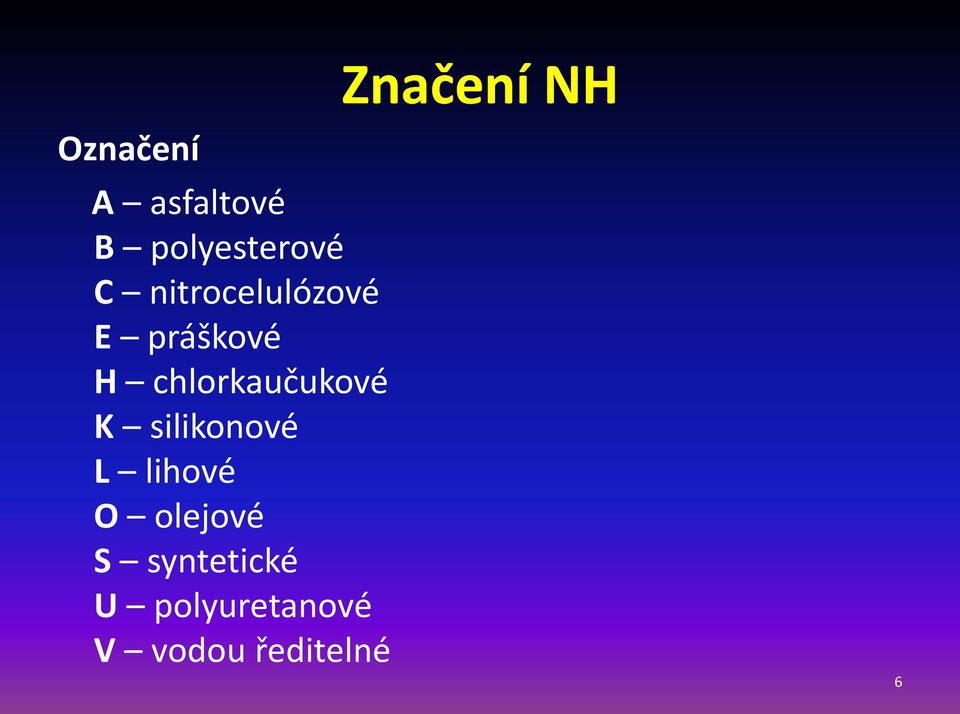 Značení NH

Označení

A – asfaltové
B – polyesterové
C – nitrocelulózové
E – práškové
H – chlorkaučukové
K – silikonové
L – lihové
O – olejové
S – syntetické
U – polyuretanové
V – vodou ředitelné

6